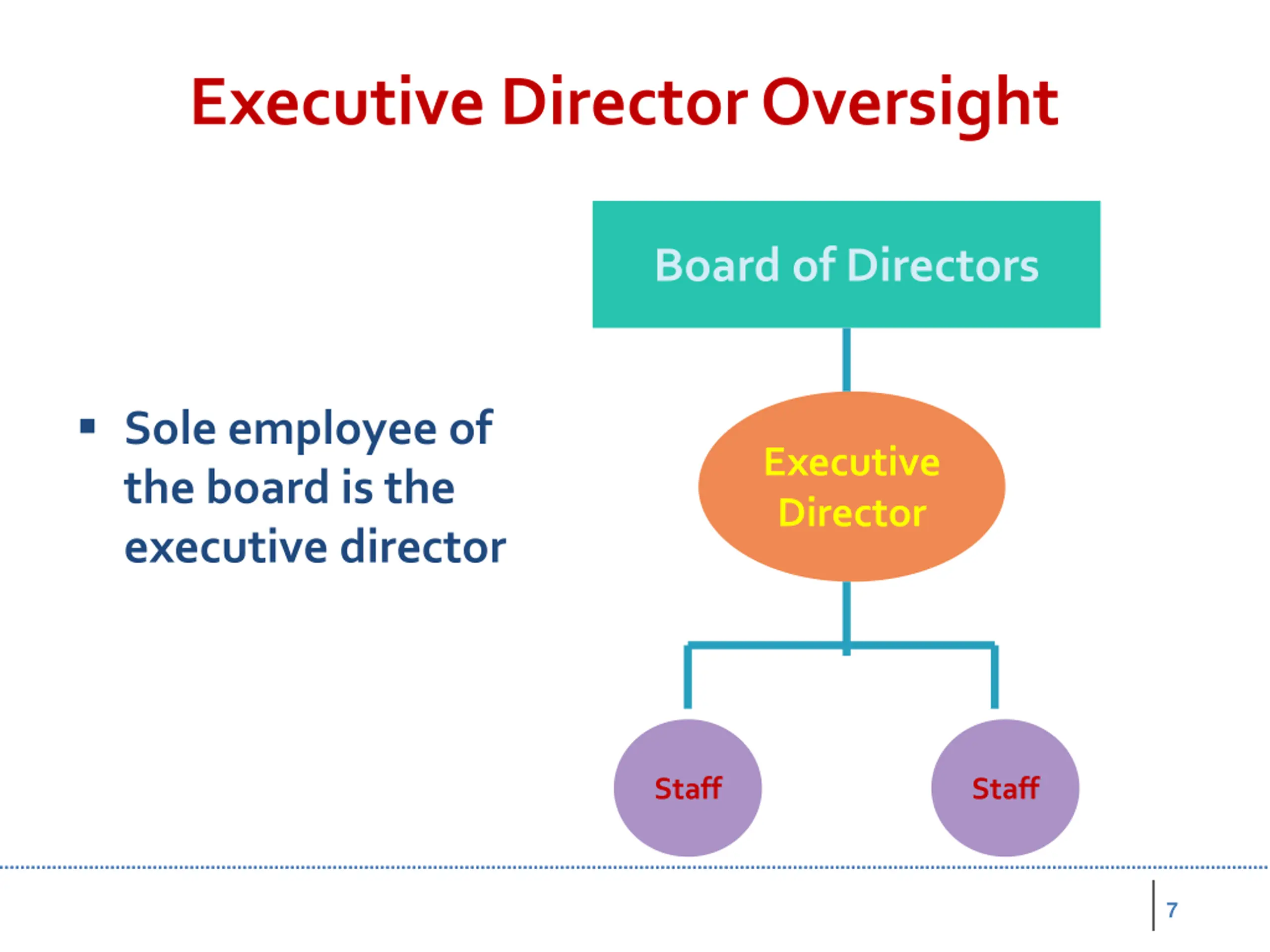 Executive Director Oversight

▪ Sole employee of the board is the executive director

Board of Directors

Executive Director

Staff

Staff

7